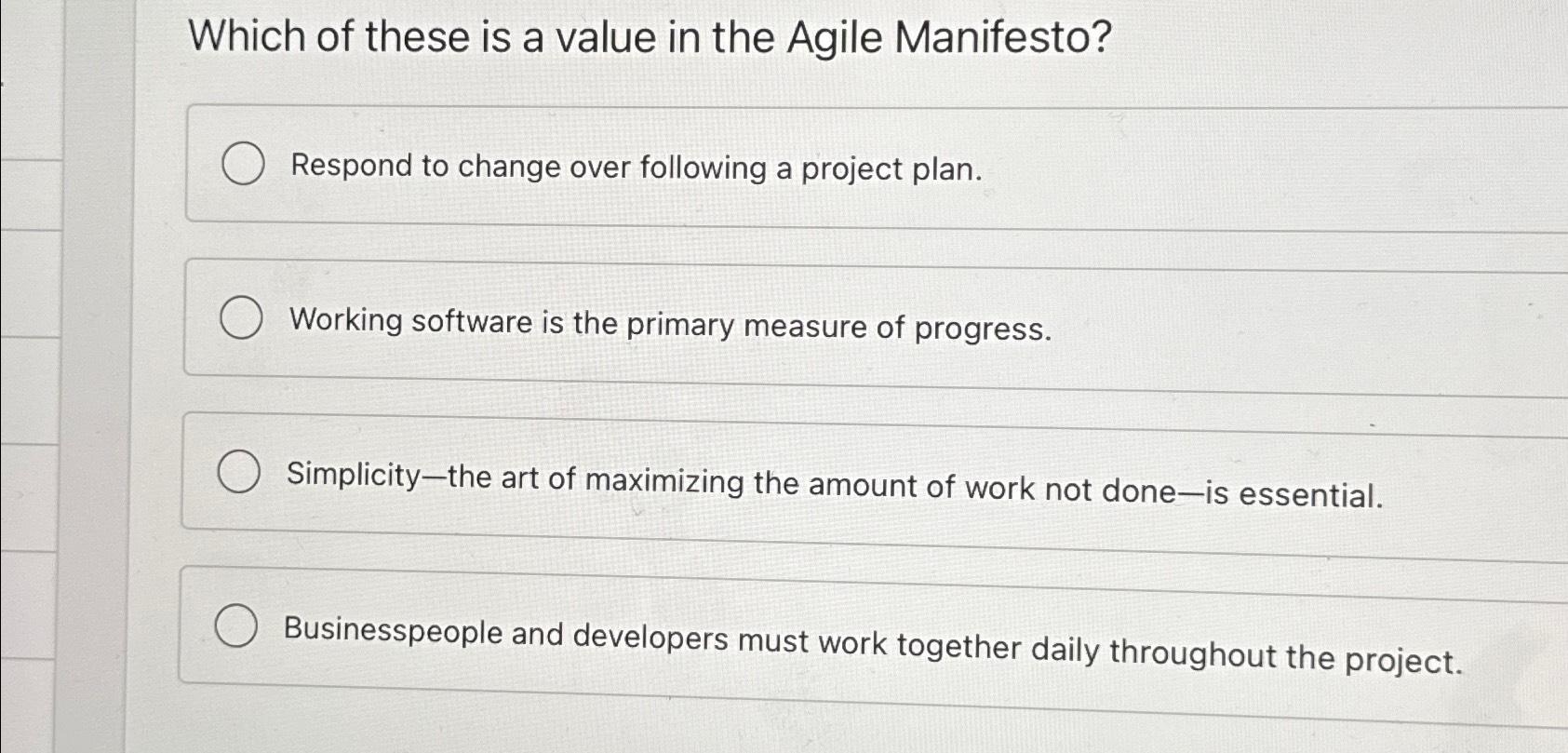 Which of these is a value in the Agile Manifesto?

Respond to change over following a project plan.

Working software is the primary measure of progress.

Simplicity—the art of maximizing the amount of work not done—is essential.

Businesspeople and developers must work together daily throughout the project.